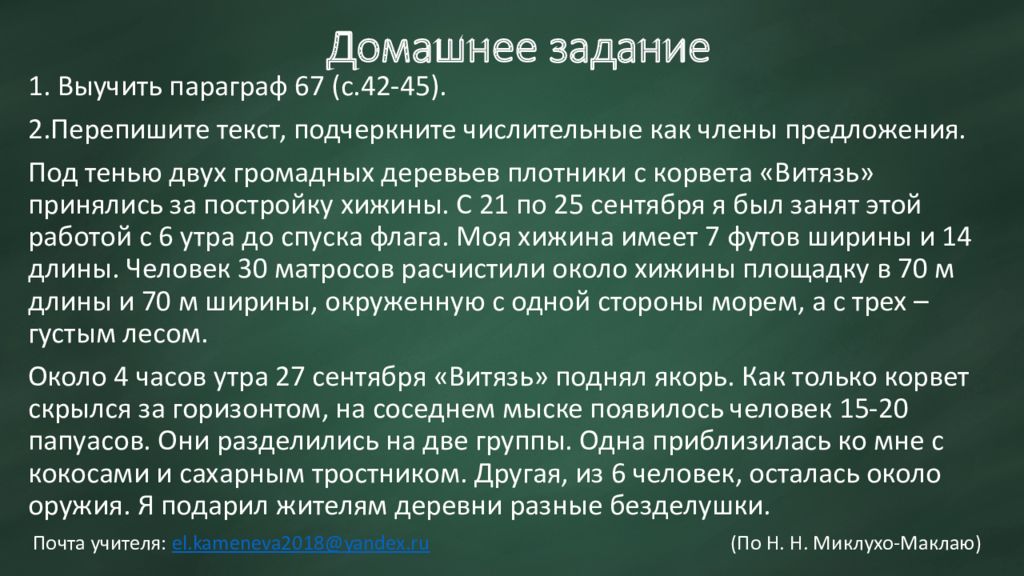 Домашнее задание

1. Выучить параграф 67 (с.42-45).

2.Перепишите текст, подчеркните числительные как члены предложения.

Под тенью двух громадных деревьев плотники с корвета «Витязь» принялись за постройку хижины. С 21 по 25 сентября я был занят этой работой с 6 утра до спуска флага. Моя хижина имеет 7 футов ширины и 14 длины. Человек 30 матросов расчистили около хижины площадку в 70 м длины и 70 м ширины, окруженную с одной стороны морем, а с трех – густым лесом.

Около 4 часов утра 27 сентября «Витязь» поднял якорь. Как только корвет скрылся за горизонтом, на соседнем мыске появилось человек 15-20 папуасов. Они разделились на две группы. Одна приблизилась ко мне с кокосами и сахарным тростником. Другая, из 6 человек, осталась около оружия. Я подарил жителям деревни разные безделушки.

Почта учителя: el.kameneva2018@yandex.ru

(По Н. Н. Миклухо-Маклаю)